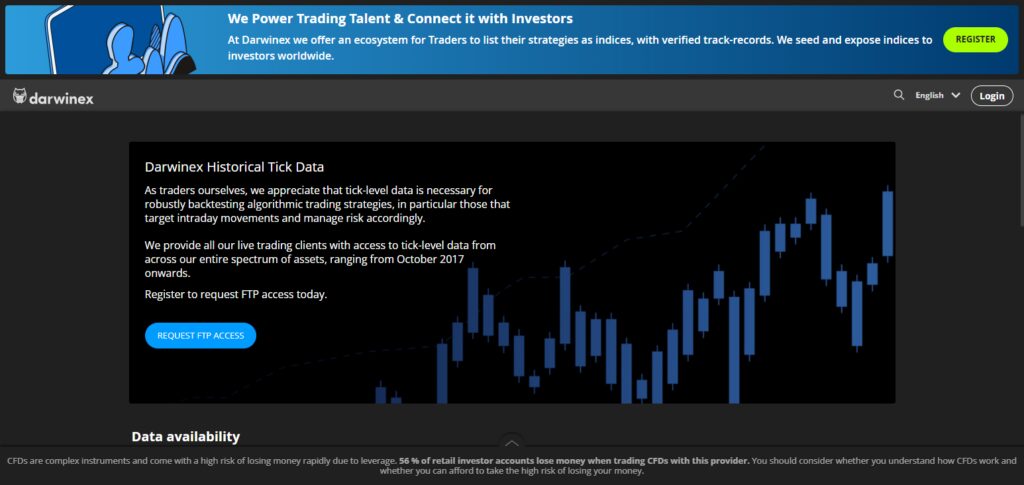 We Power Trading Talent & Connect it with Investors

At Darwinex we offer an ecosystem for Traders to list their strategies as indices, with verified track-records. We seed and expose indices to investors worldwide.

REGISTER

darwinex

English

Login

Darwinex Historical Tick Data

As traders ourselves, we appreciate that tick-level data is necessary for robustly backtesting algorithmic trading strategies, in particular those that target intraday movements and manage risk accordingly.

We provide all our live trading clients with access to tick-level data from across our entire spectrum of assets, ranging from October 2017 onwards.

Register to request FTP access today.

REQUEST FTP ACCESS

Data availability

CFDs are complex instruments and come with a high risk of losing money rapidly due to leverage. 56 % of retail investor accounts lose money when trading CFDs with this provider. You should consider whether you understand how CFDs work and whether you can afford to take the high risk of losing your money.